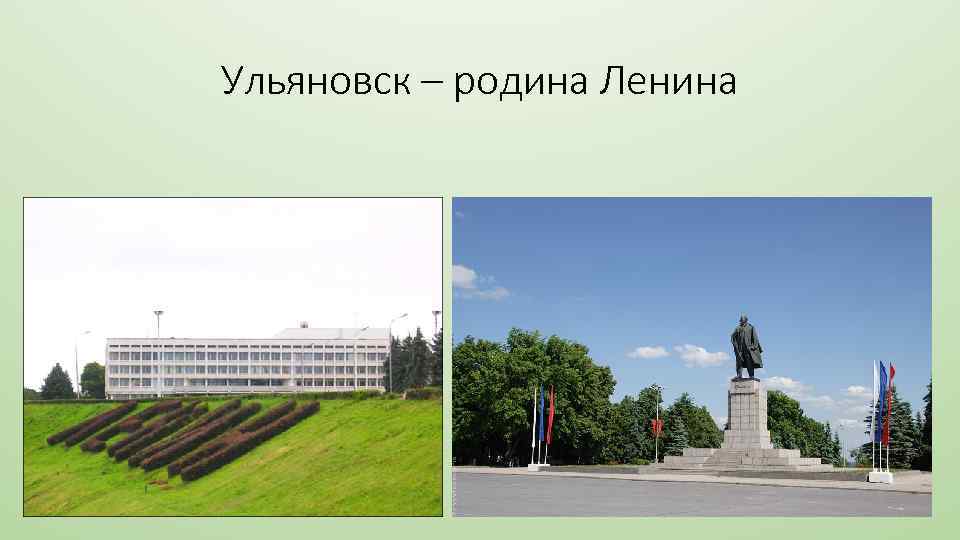 Ульяновск – родина Ленина